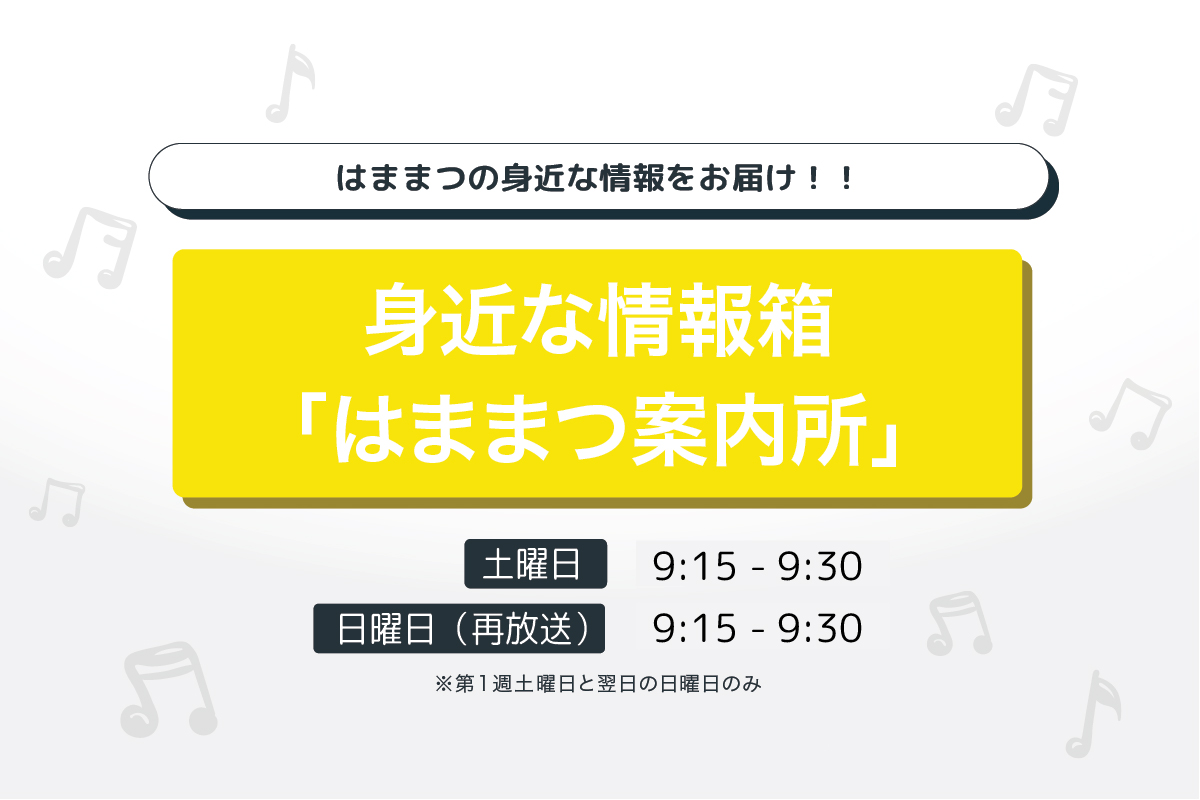 はままつの身近な情報をお届け！！

身近な情報箱
「はままつ案内所」

土曜日 9:15 - 9:30
日曜日（再放送） 9:15 - 9:30

※第１週土曜日と翌日の日曜日のみ